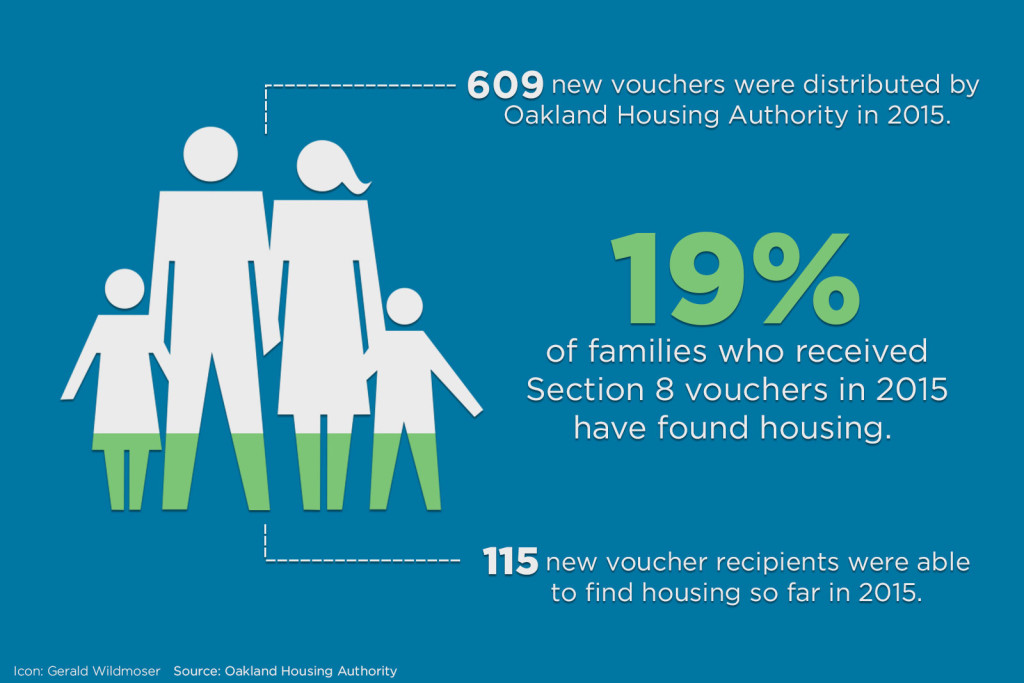 609 new vouchers were distributed by Oakland Housing Authority in 2015.

19%

of families who received Section 8 vouchers in 2015 have found housing.

115 new voucher recipients were able to find housing so far in 2015.

Icon: Gerald Wildmoser Source: Oakland Housing Authority